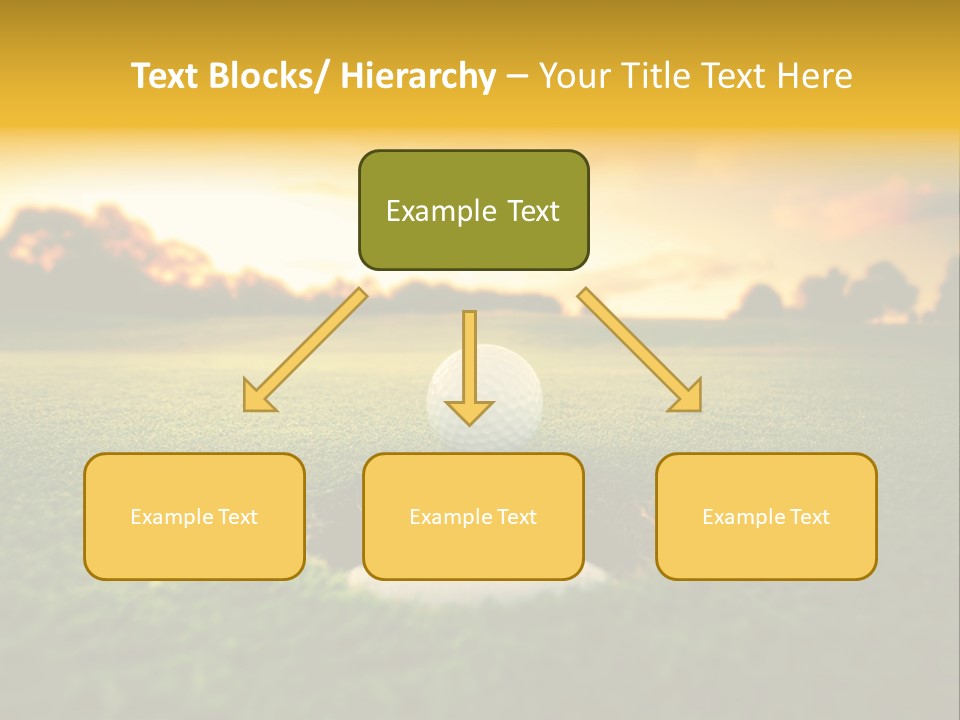 Text Blocks/ Hierarchy – Your Title Text Here

Example Text

Example Text

Example Text

Example Text